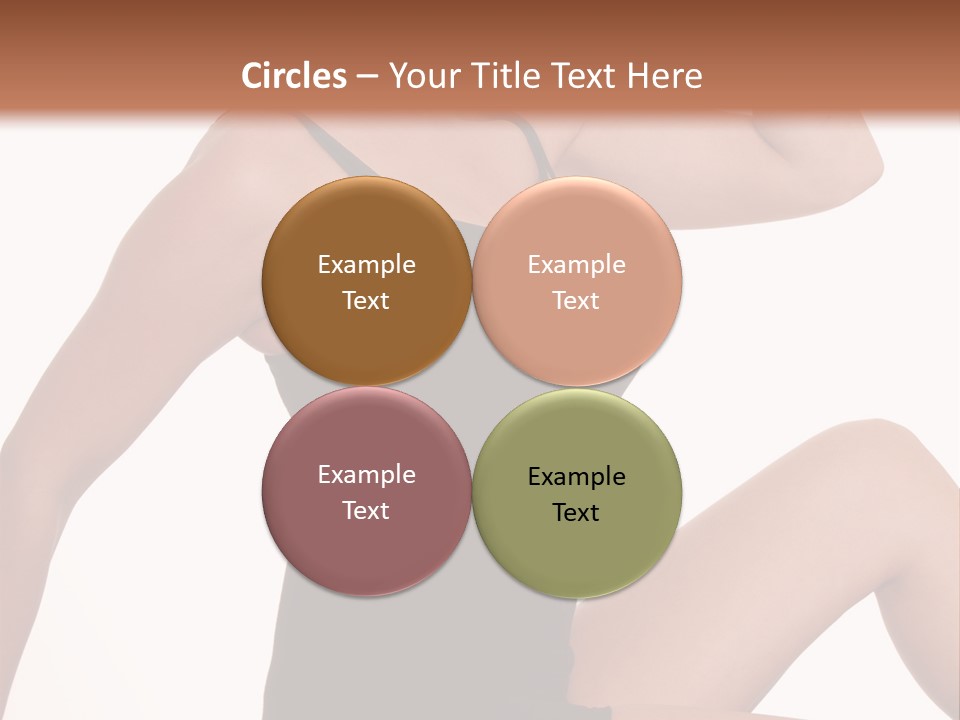 Circles – Your Title Text Here

Example Text

Example Text

Example Text

Example Text